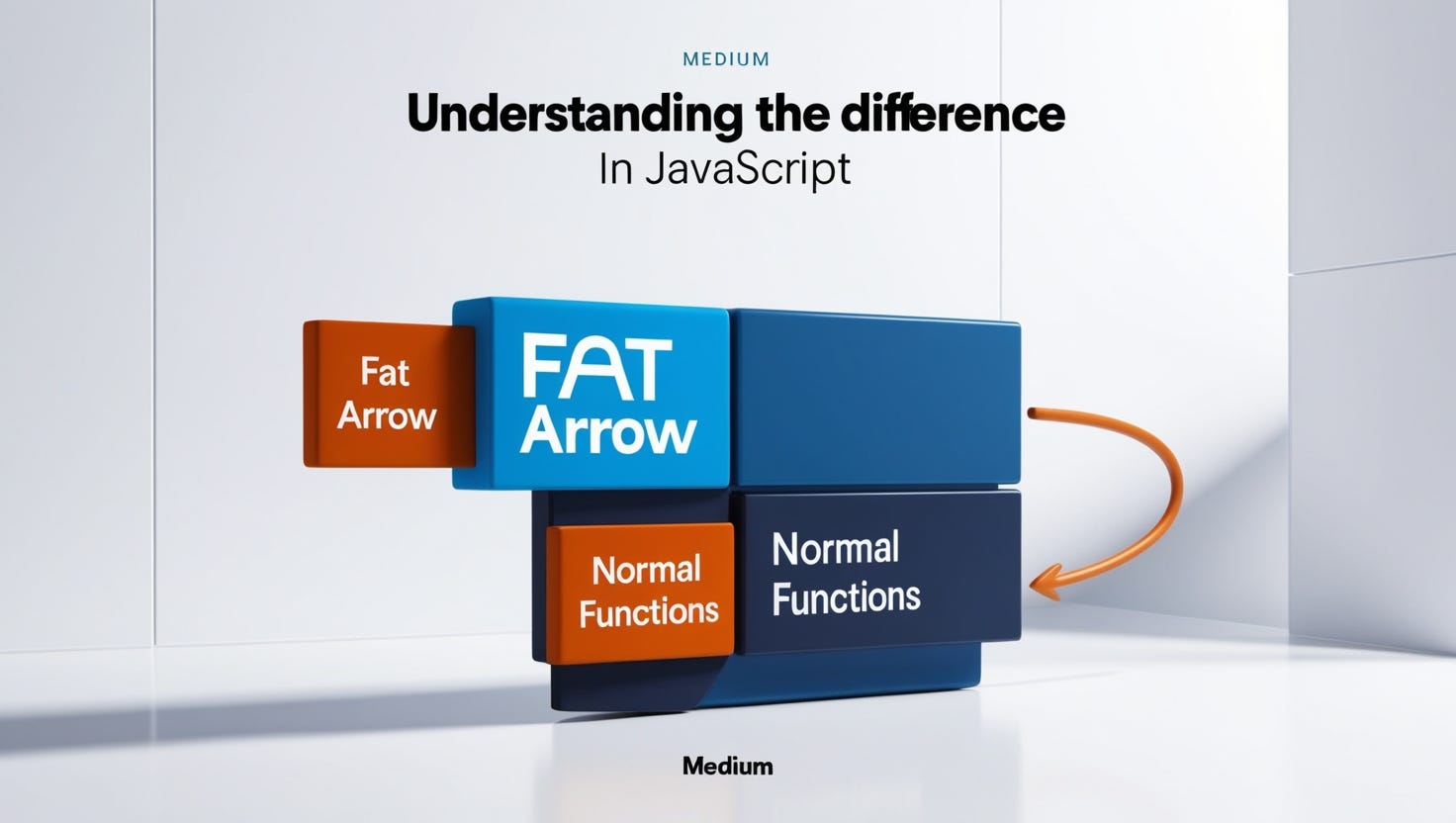 MEDIUM

Understanding the difference
In JavaScript

Fat Arrow

FAT Arrow

Normal Functions

Normal Functions

Medium